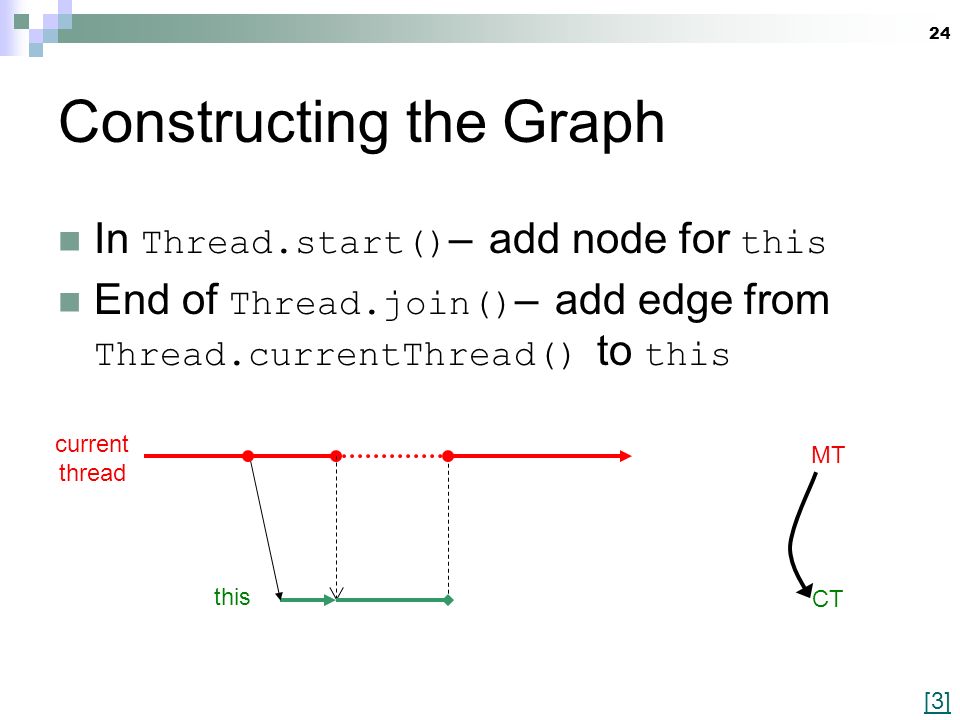 24

Constructing the Graph

In Thread.start() – add node for this

End of Thread.join() – add edge from Thread.currentThread() to this

current thread

this

MT

CT

[3]